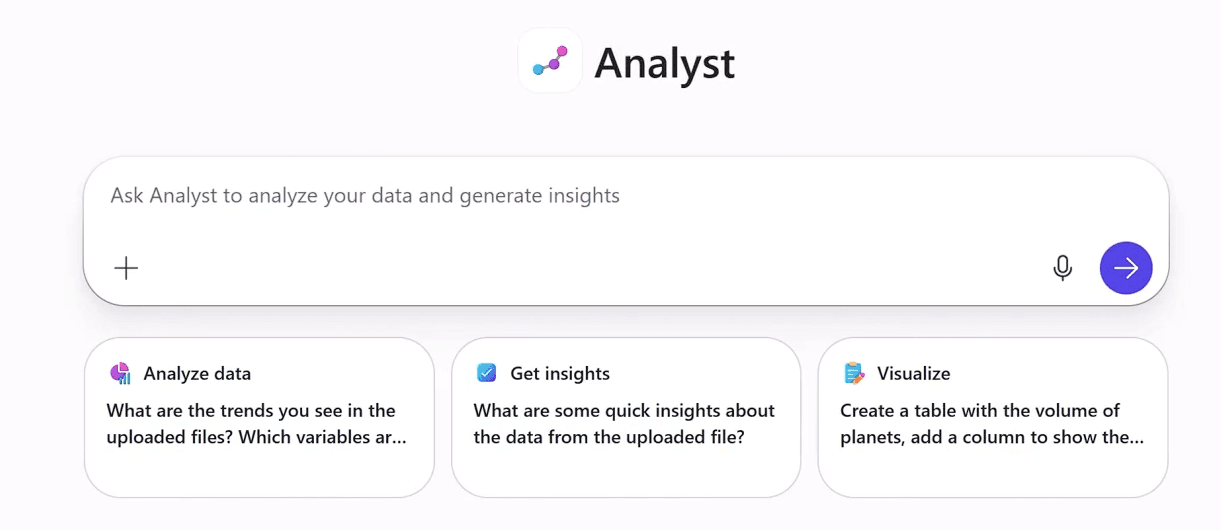 Analyst

Ask Analyst to analyze your data and generate insights

Analyze data
What are the trends you see in the uploaded files? Which variables ar...

Get insights
What are some quick insights about the data from the uploaded file?

Visualize
Create a table with the volume of planets, add a column to show the...